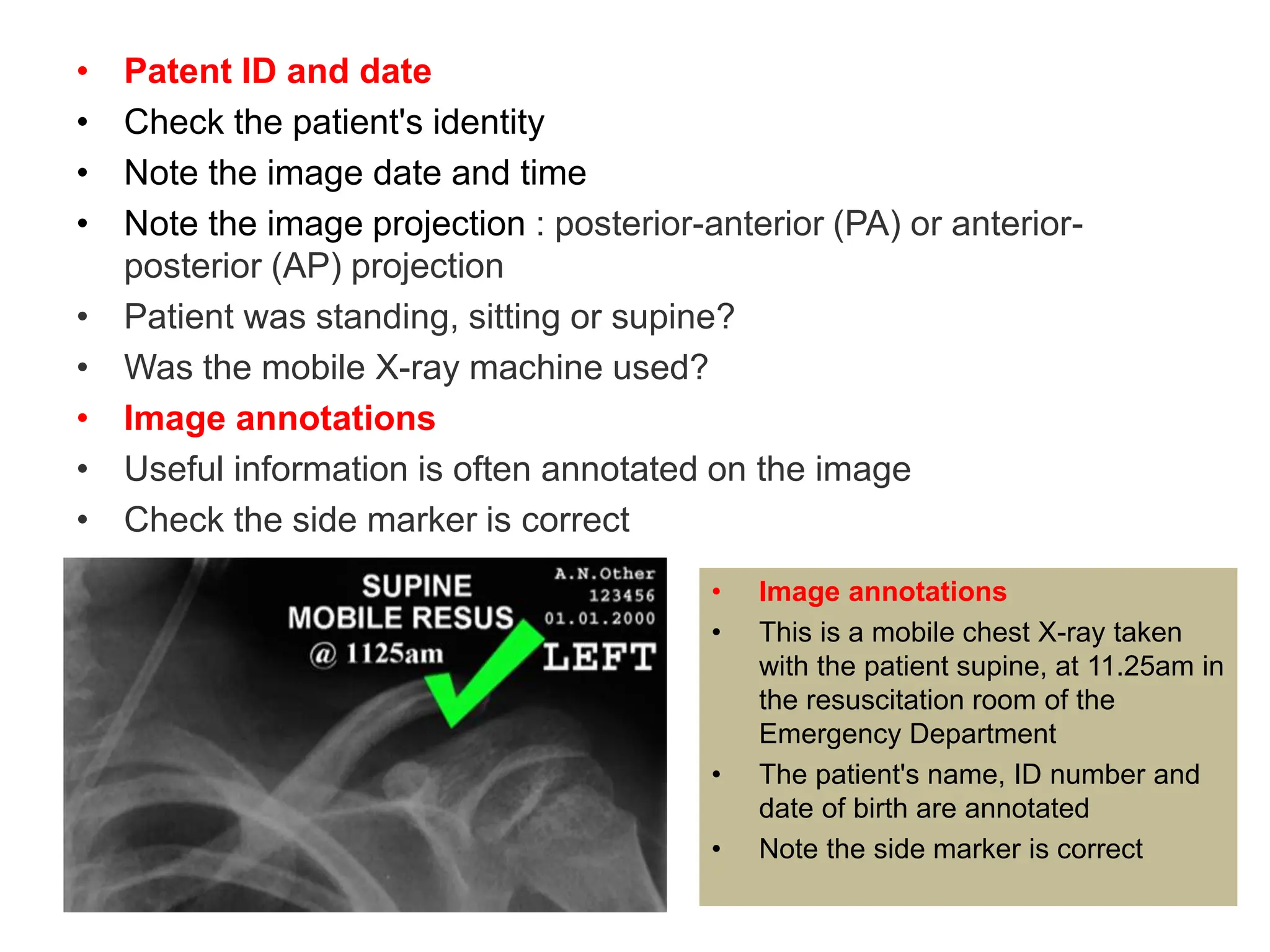 • Patent ID and date
• Check the patient's identity
• Note the image date and time
• Note the image projection : posterior-anterior (PA) or anterior-posterior (AP) projection
• Patient was standing, sitting or supine?
• Was the mobile X-ray machine used?
• Image annotations
• Useful information is often annotated on the image
• Check the side marker is correct

SUPINE
MOBILE RESUS
@ 1125am

A.N.Other
123456
01.01.2000
LEFT

• Image annotations
• This is a mobile chest X-ray taken with the patient supine, at 11.25am in the resuscitation room of the Emergency Department
• The patient's name, ID number and date of birth are annotated
• Note the side marker is correct